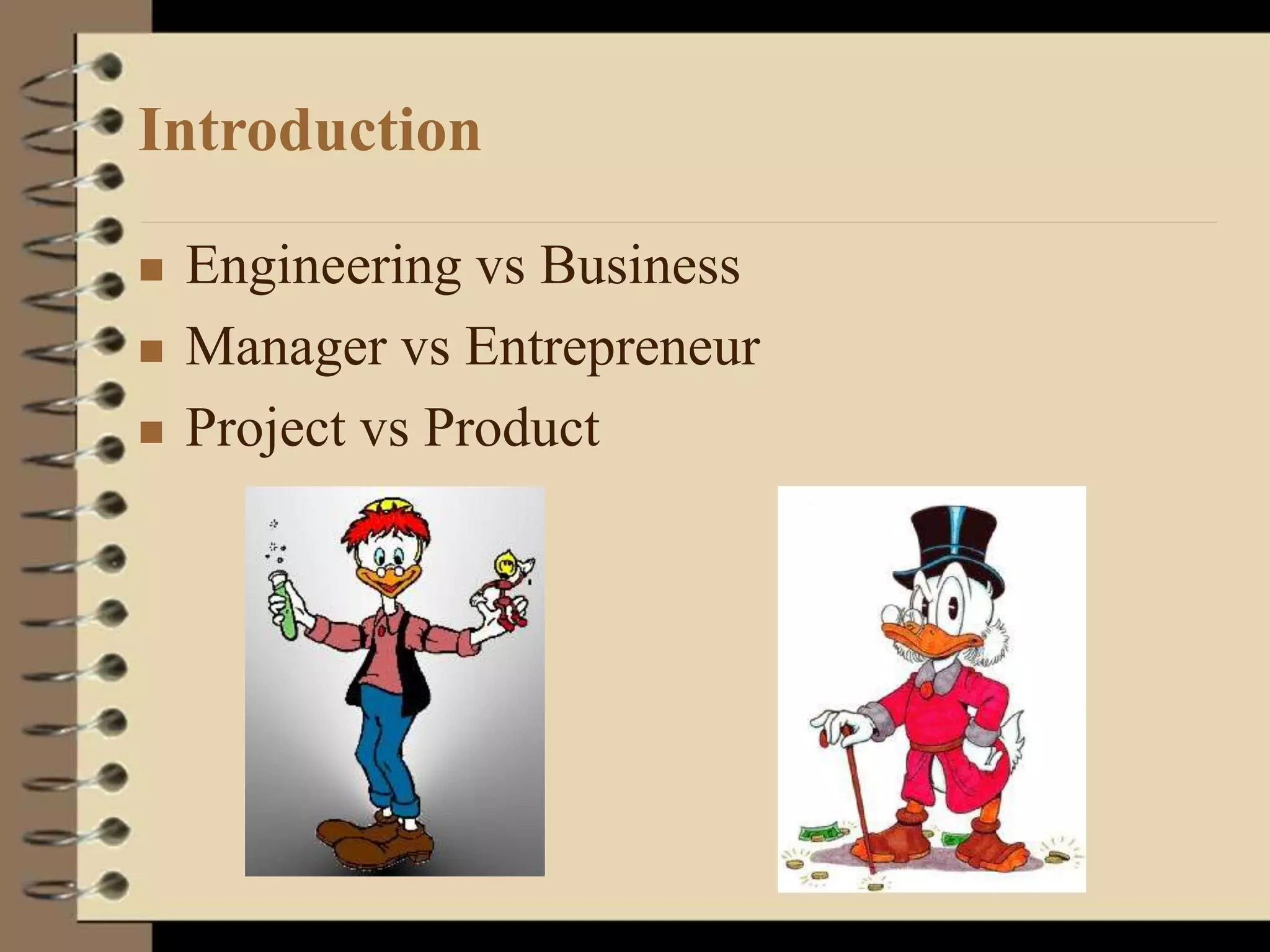 Introduction

■ Engineering vs Business
■ Manager vs Entrepreneur
■ Project vs Product